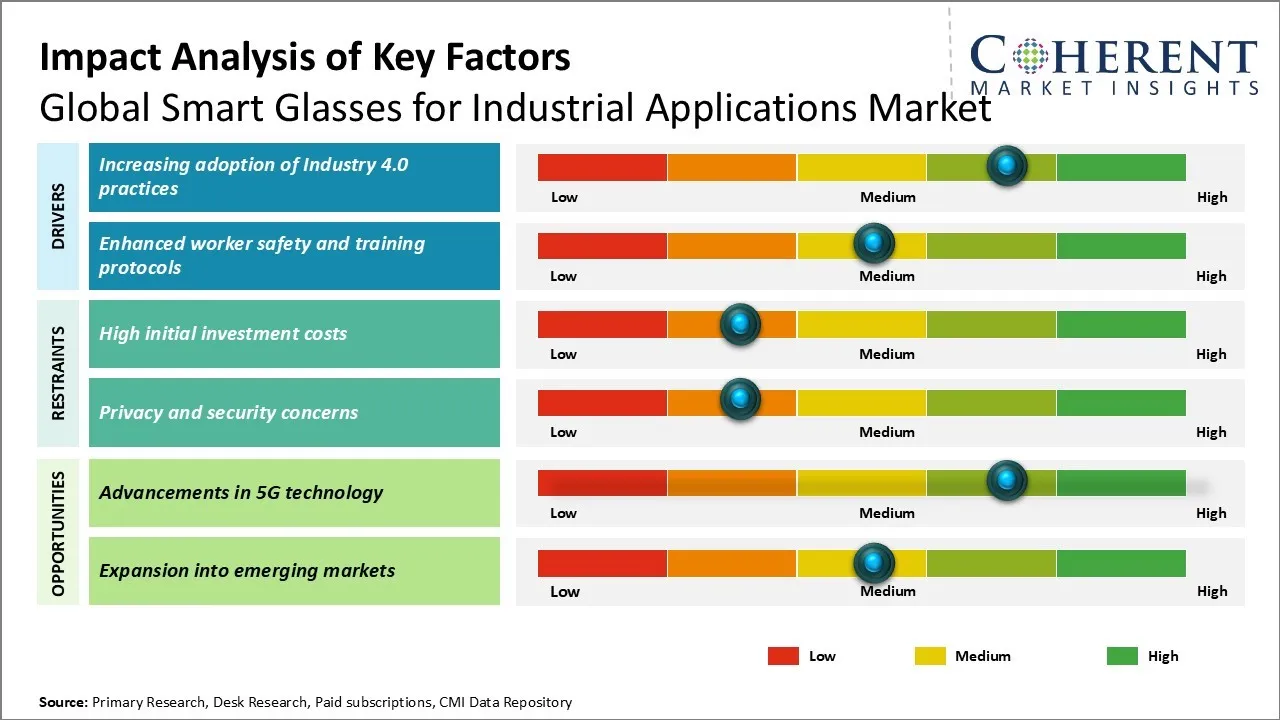 Impact Analysis of Key Factors
Global Smart Glasses for Industrial Applications Market

COHERENT MARKET INSIGHTS

DRIVERS

Increasing adoption of Industry 4.0 practices

Low Medium High

Enhanced worker safety and training protocols

Low Medium High

RESTRAINTS

High initial investment costs

Low Medium High

Privacy and security concerns

Low Medium High

OPPORTUNITIES

Advancements in 5G technology

Low Medium High

Expansion into emerging markets

Low Medium High

Low Medium High

Source: Primary Research, Desk Research, Paid subscriptions, CMI Data Repository